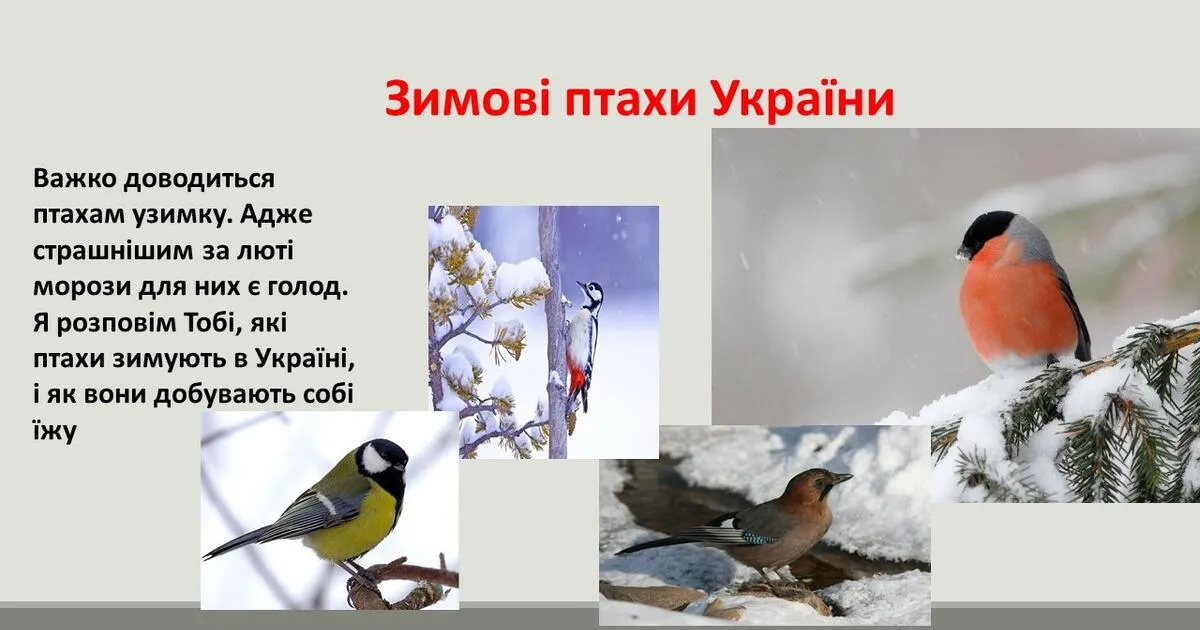 Зимові птахи України

Важко доводиться птахам узимку. Адже страшнішим за люті морози для них є голод. Я розповім Тобі, які птахи зимують в Україні, і як вони добувають собі їжу